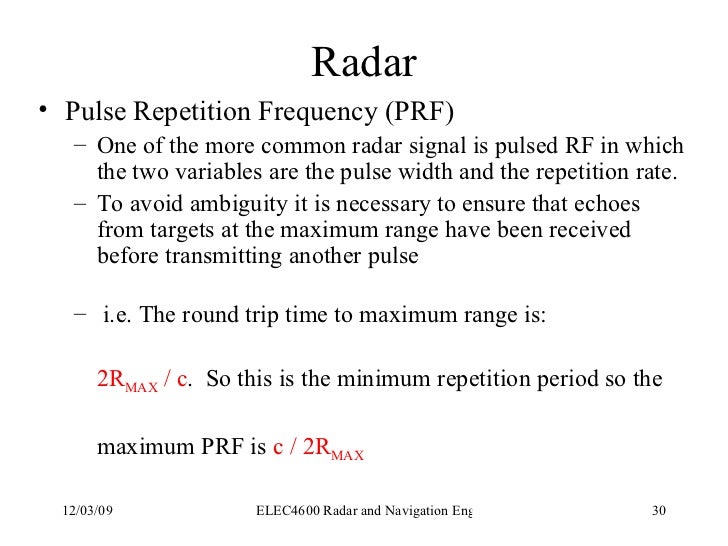 Radar

• Pulse Repetition Frequency (PRF)

– One of the more common radar signal is pulsed RF in which the two variables are the pulse width and the repetition rate.

– To avoid ambiguity it is necessary to ensure that echoes from targets at the maximum range have been received before transmitting another pulse

– i.e. The round trip time to maximum range is:

$2R_{MAX} / c$. So this is the minimum repetition period so the

maximum PRF is $c / 2R_{MAX}$

12/03/09

ELEC4600 Radar and Navigation Eng

30